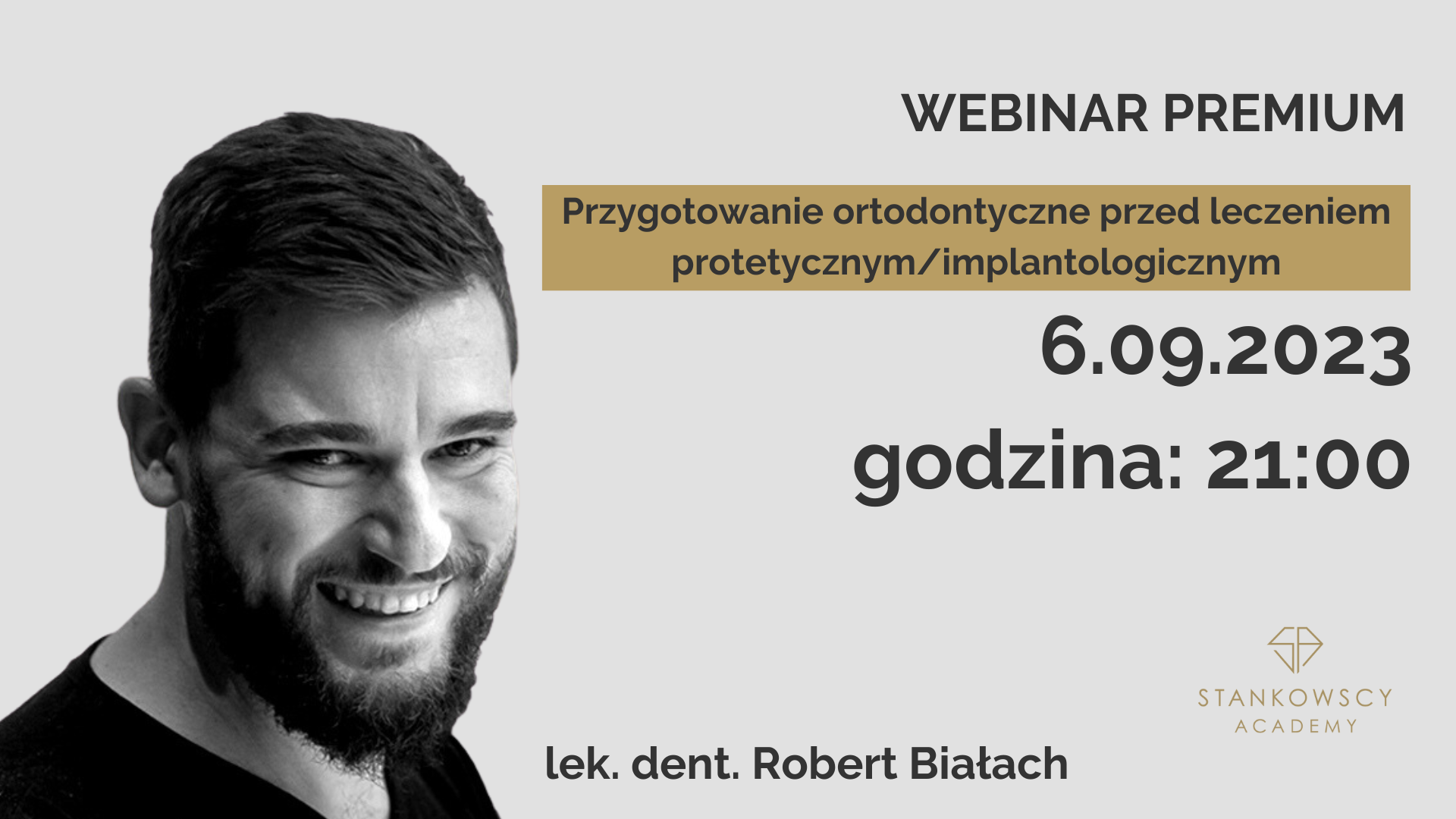 WEBINAR PREMIUM

Przygotowanie ortodontyczne przed leczeniem protetycznym/implantologicznym

6.09.2023

godzina: 21:00

STANKOWSCY
ACADEMY

lek. dent. Robert Białach